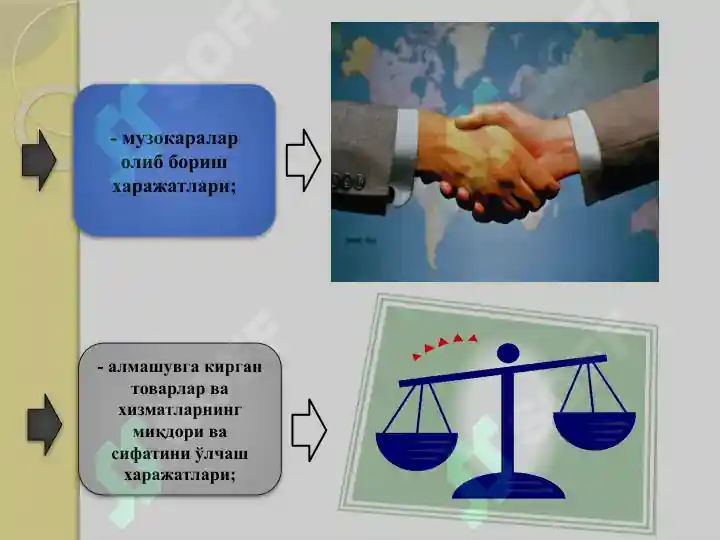 - музокаралар олиб бориш харажатлари;

- алмашувга кирган товарлар ва хизматларнинг миқдори ва сифатини ўлчаш харажатлари;